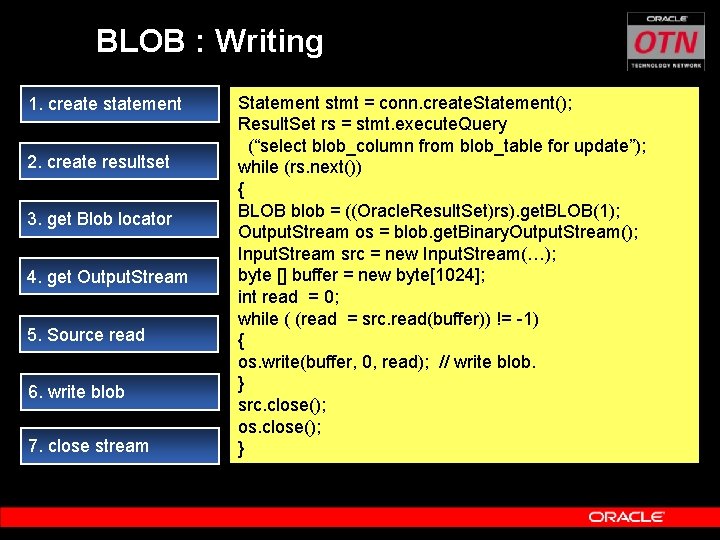 BLOB : Writing

ORACLE
OTN
TECHNOLOGY NETWORK

1. create statement

2. create resultset

3. get Blob locator

4. get OutputStream

5. Source read

6. write blob

7. close stream

Statement stmt = conn.createStatement();
ResultSet rs = stmt.executeQuery
 (“select blob_column from blob_table for update”);
while (rs.next())
{
BLOB blob = ((OracleResultSet)rs).getBLOB(1);
OutputStream os = blob.getBinaryOutputStream();
InputStream src = new InputStream(…);
byte [] buffer = new byte[1024];
int read = 0;
while ( (read = src.read(buffer)) != -1)
{
os.write(buffer, 0, read); // write blob.
}
src.close();
os.close();
}

ORACLE